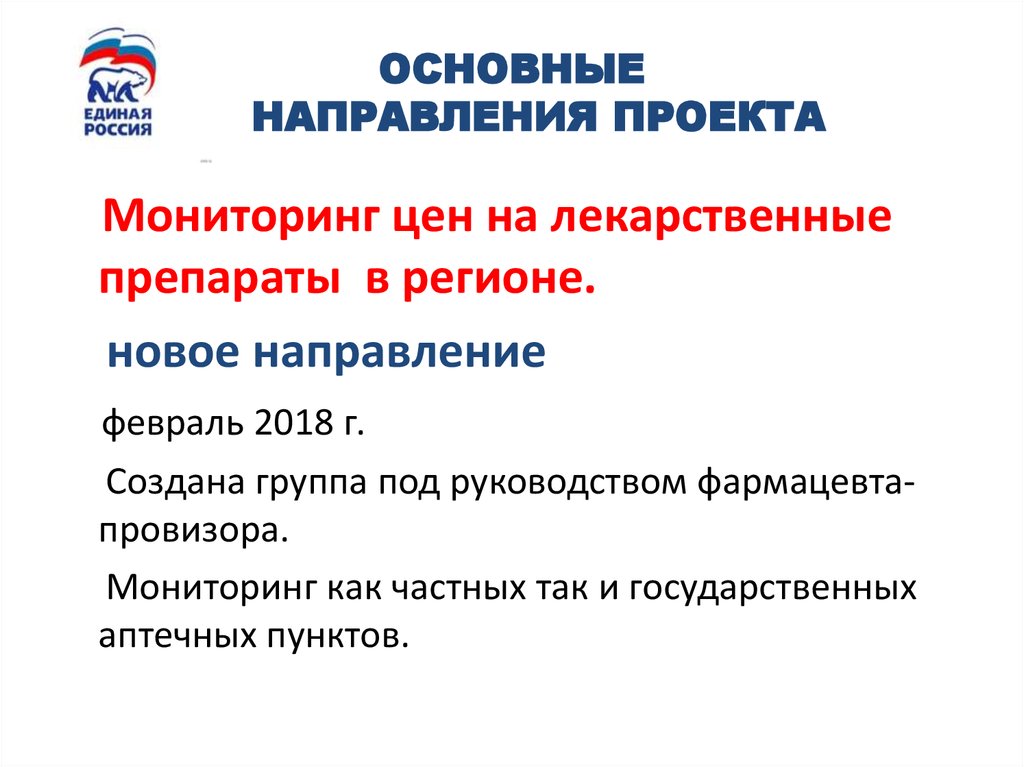 ЕДИНАЯ РОССИЯ

ОСНОВНЫЕ НАПРАВЛЕНИЯ ПРОЕКТА

Мониторинг цен на лекарственные препараты в регионе.

новое направление

февраль 2018 г.

Создана группа под руководством фармацевта-провизора.

Мониторинг как частных так и государственных аптечных пунктов.